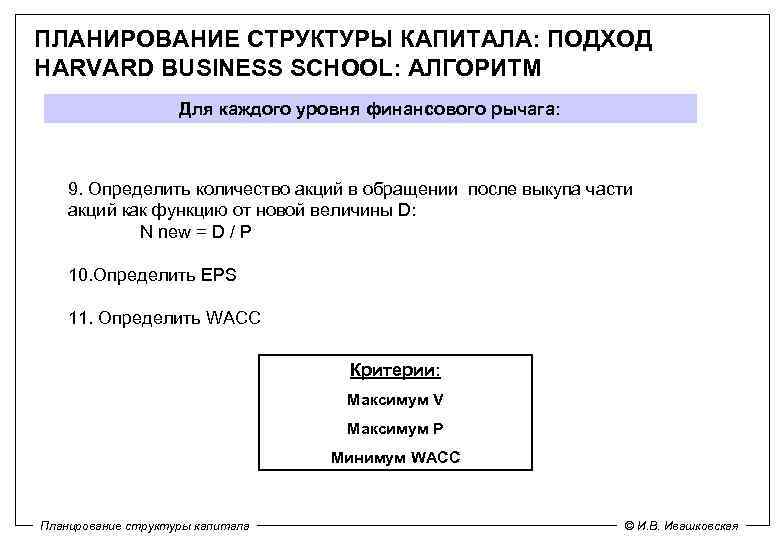 ПЛАНИРОВАНИЕ СТРУКТУРЫ КАПИТАЛА: ПОДХОД HARVARD BUSINESS SCHOOL: АЛГОРИТМ

Для каждого уровня финансового рычага:

9. Определить количество акций в обращении после выкупа части акций как функцию от новой величины D:
N new = D / P

10.Определить EPS

11. Определить WACC

Критерии:

Максимум V

Максимум P

Минимум WACC

Планирование структуры капитала

© И.В. Ивашковская